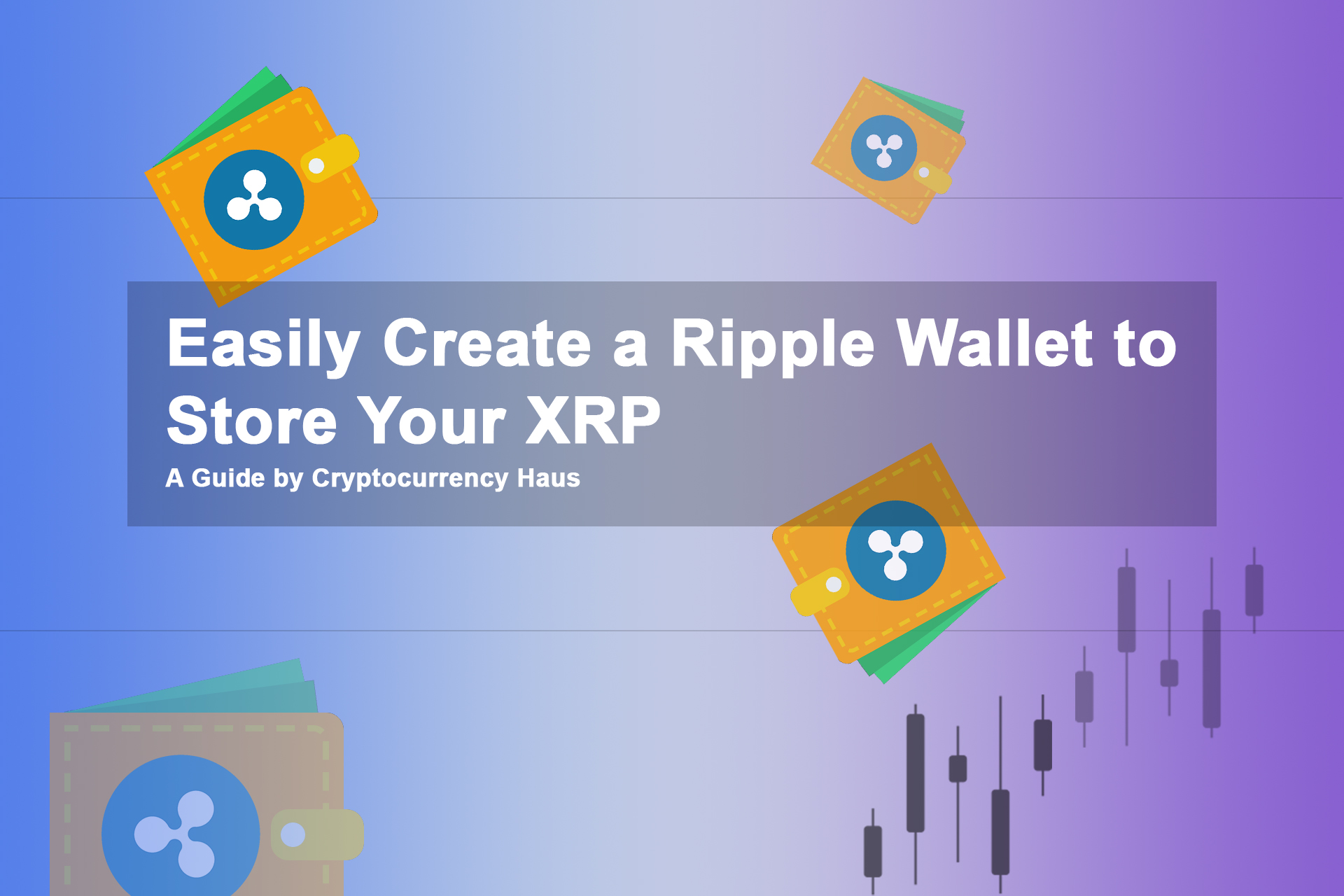 Easily Create a Ripple Wallet to Store Your XRP

A Guide by Cryptocurrency Haus